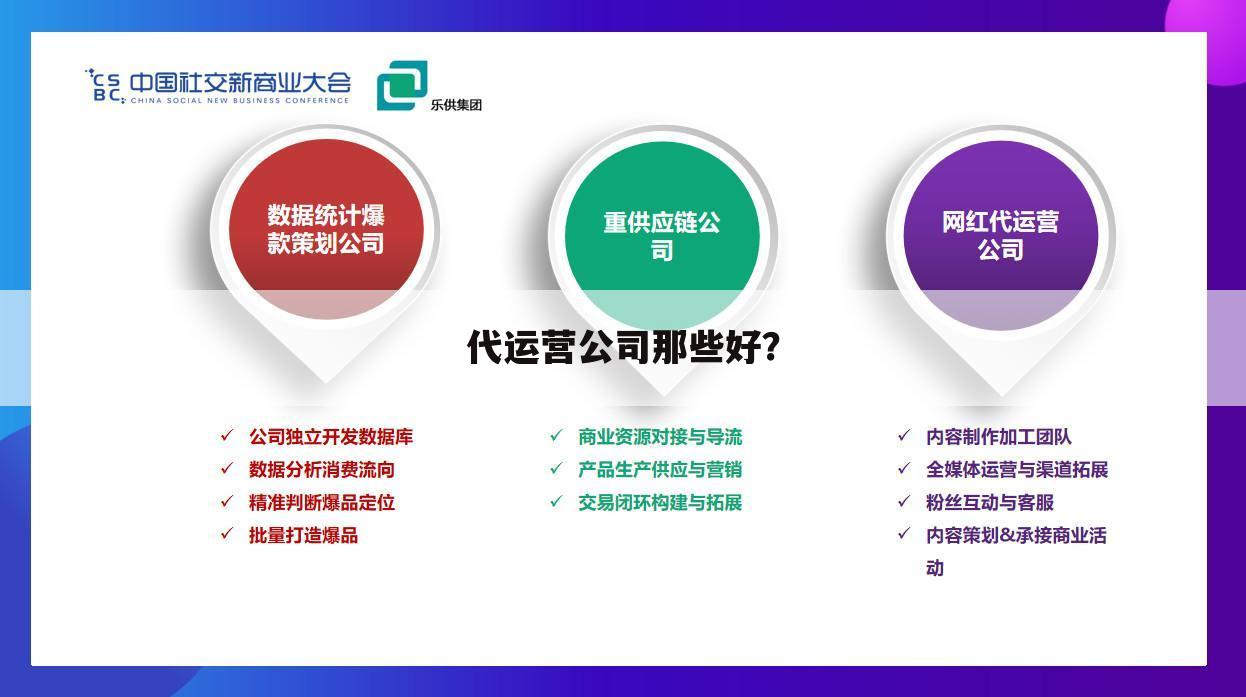 CSBC 中国社交新商业大会
CHINA SOCIAL NEW BUSINESS CONFERENCE

乐供集团

数据统计爆款策划公司

重供应链公司

网红代运营公司

代运营公司那些好?

✓ 公司独立开发数据库
✓ 数据分析消费流向
✓ 精准判断爆品定位
✓ 批量打造爆品

✓ 商业资源对接与导流
✓ 产品生产供应与营销
✓ 交易闭环构建与拓展

✓ 内容制作加工团队
✓ 全媒体运营与渠道拓展
✓ 粉丝互动与客服
✓ 内容策划&承接商业活动